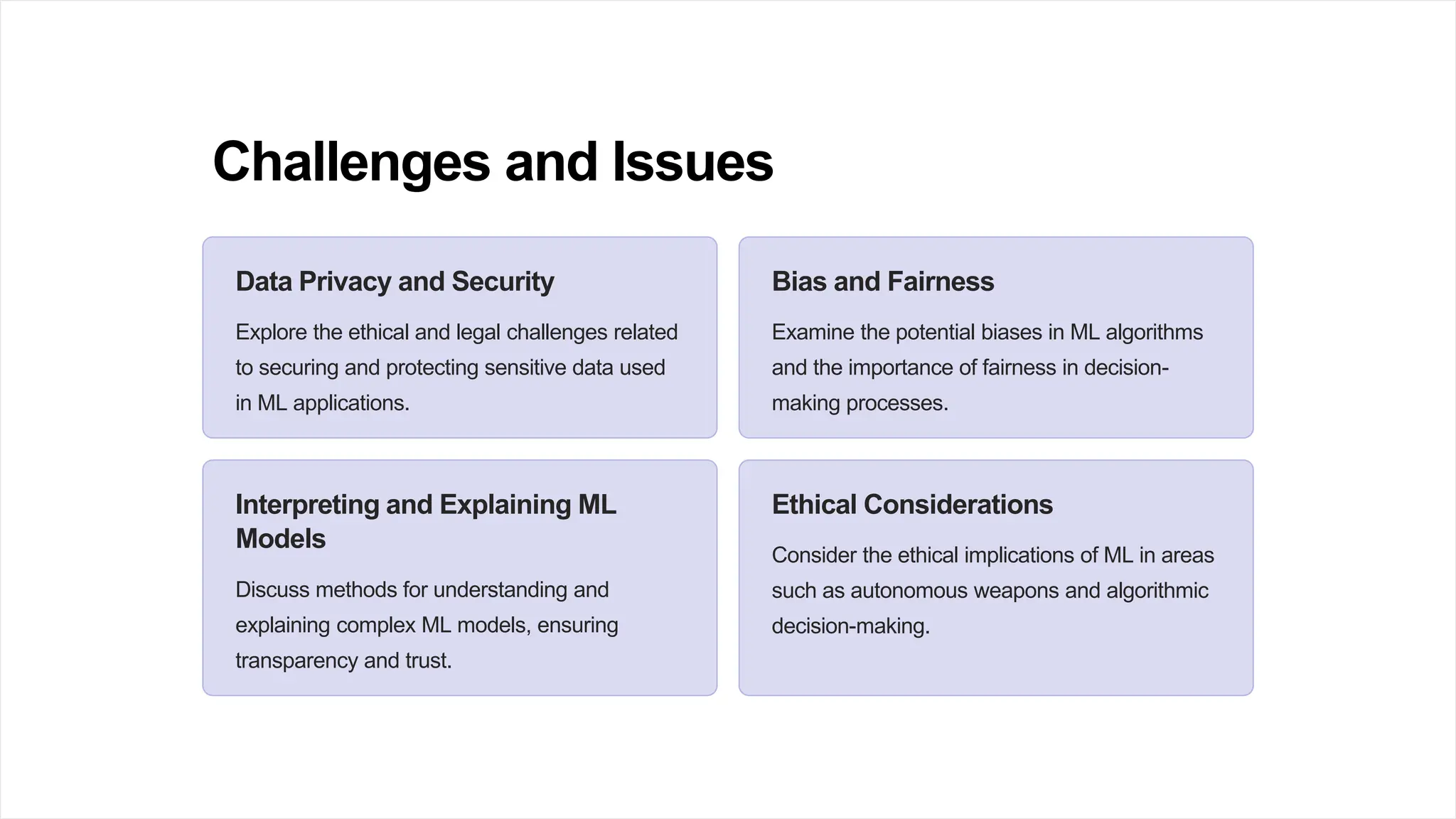 Challenges and Issues

Data Privacy and Security

Explore the ethical and legal challenges related to securing and protecting sensitive data used in ML applications.

Bias and Fairness

Examine the potential biases in ML algorithms and the importance of fairness in decision-making processes.

Interpreting and Explaining ML Models

Discuss methods for understanding and explaining complex ML models, ensuring transparency and trust.

Ethical Considerations

Consider the ethical implications of ML in areas such as autonomous weapons and algorithmic decision-making.